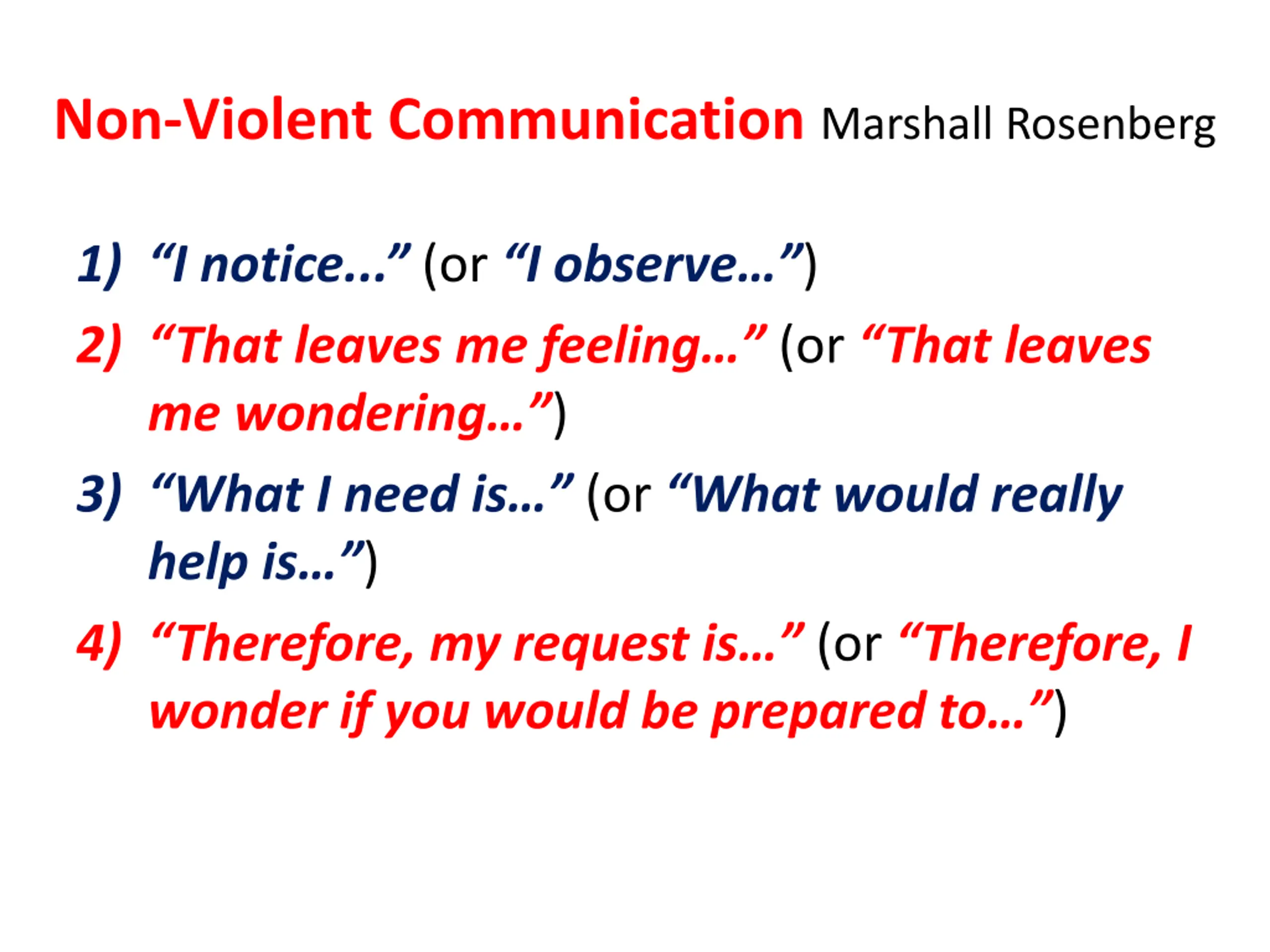 Non-Violent Communication Marshall Rosenberg

1) “I notice…” (or “I observe…”)
2) “That leaves me feeling…” (or “That leaves me wondering…”)
3) “What I need is…” (or “What would really help is…”)
4) “Therefore, my request is…” (or “Therefore, I wonder if you would be prepared to…”)